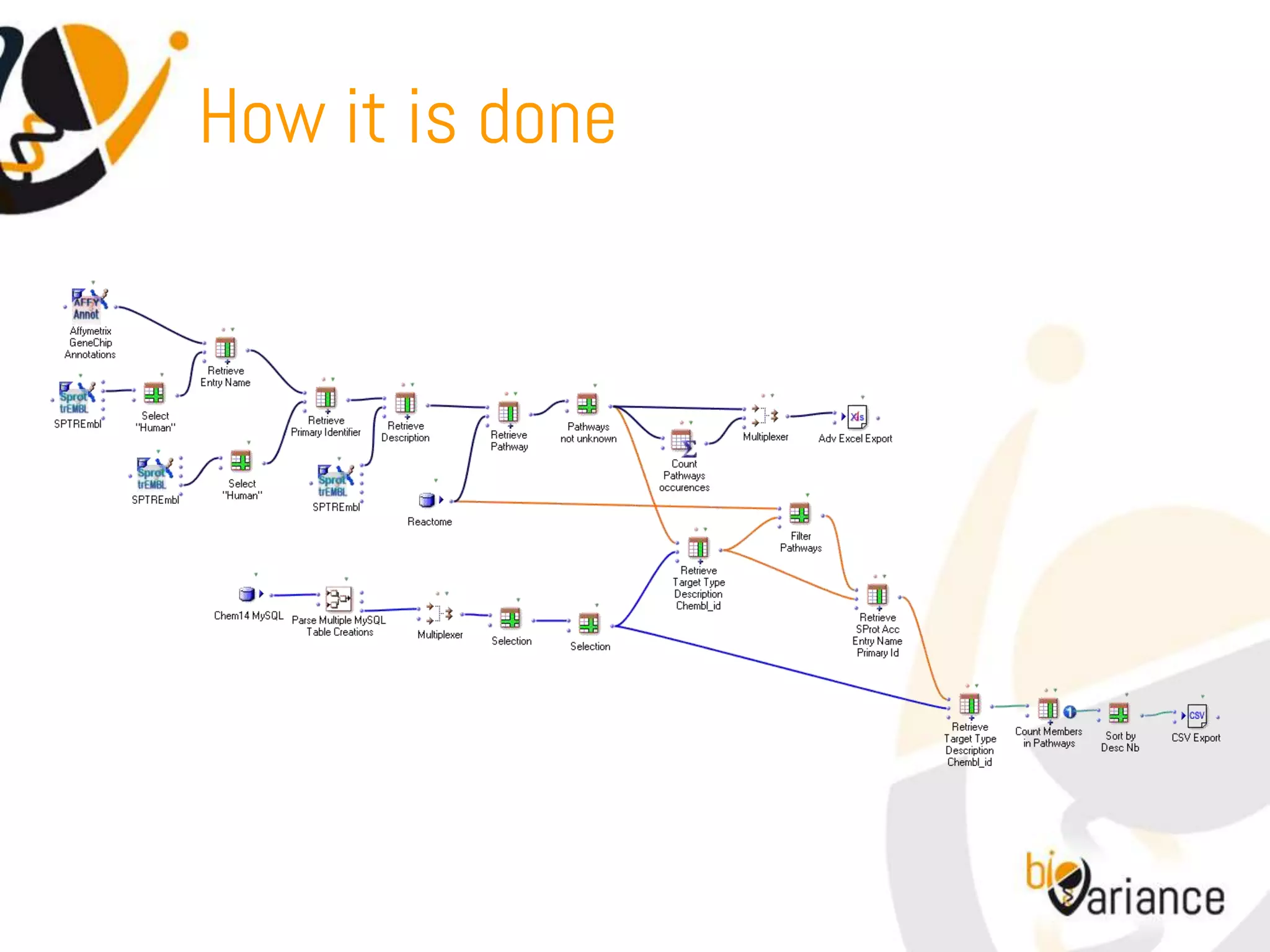 How it is done

AFFY Annot
Affymetrix GeneChip Annotations

Sprot trEMBL
SPTREmbl

Select "Human"

Retrieve Entry Name

Sprot trEMBL
SPTREmbl

Select "Human"

Retrieve Primary Identifier

Sprot trEMBL
SPTREmbl

Retrieve Description

Reactome

Retrieve Pathway

Pathways not unknown

Count Pathways occurences

Multiplexer

Xls
Adv Excel Export

Filter Pathways

Retrieve Target Type Description Chembl_id

Retrieve SProt Acc Entry Name Primary Id

Chem14 MySQL

Parse Multiple MySQL Table Creations

Multiplexer

Selection

Selection

Retrieve Target Type Description Chembl_id

Count Members in Pathways

Sort by Desc Nb

CSV
CSV Export

bioVariance